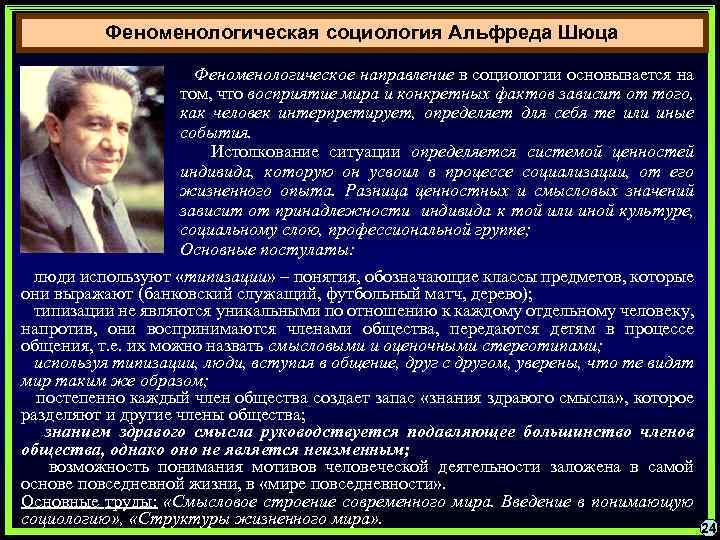 Феноменологическая социология Альфреда Шюца

Феноменологическое направление в социологии основывается на том, что восприятие мира и конкретных фактов зависит от того, как человек интерпретирует, определяет для себя те или иные события.

Истолкование ситуации определяется системой ценностей индивида, которую он усвоил в процессе социализации, от его жизненного опыта. Разница ценностных и смысловых значений зависит от принадлежности индивида к той или иной культуре, социальному слою, профессиональной группе;

Основные постулаты:

люди используют «типизации» – понятия, обозначающие классы предметов, которые они выражают (банковский служащий, футбольный матч, дерево);

типизации не являются уникальными по отношению к каждому отдельному человеку, напротив, они воспринимаются членами общества, передаются детям в процессе общения, т.е. их можно назвать смысловыми и оценочными стереотипами;

используя типизации, люди, вступая в общение, друг с другом, уверены, что те видят мир таким же образом;

постепенно каждый член общества создает запас «знания здравого смысла», которое разделяют и другие члены общества;

знанием здравого смысла руководствуется подавляющее большинство членов общества, однако оно не является неизменным;

возможность понимания мотивов человеческой деятельности заложена в самой основе повседневной жизни, в «мире повседневности».

Основные труды: «Смысловое строение современного мира. Введение в понимающую социологию», «Структуры жизненного мира».

24